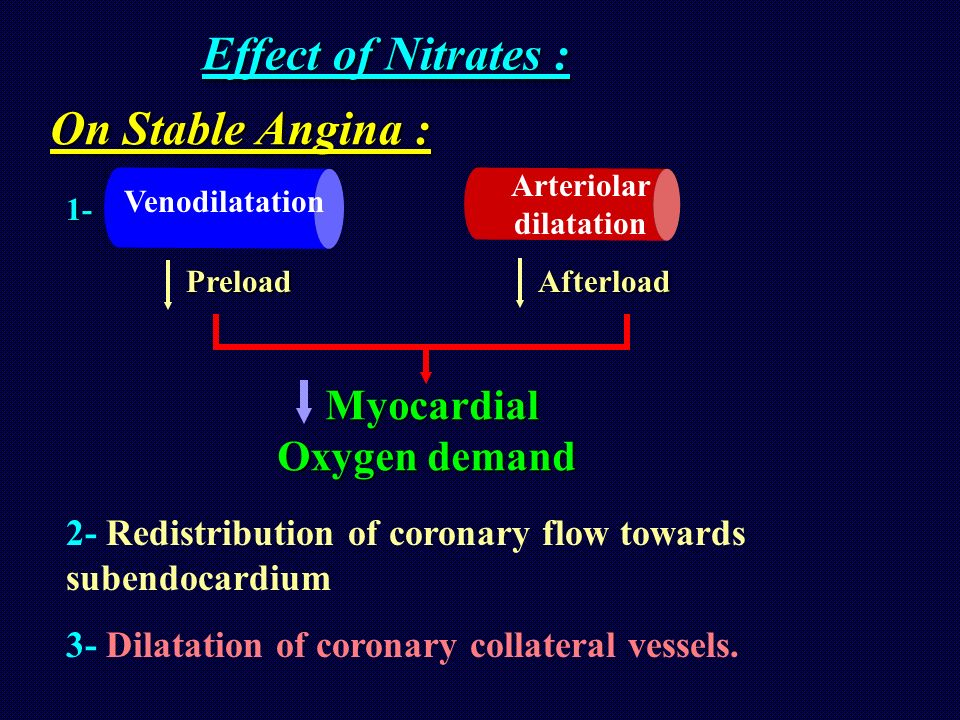 Effect of Nitrates :

On Stable Angina :

1- Venodilatation

Arteriolar dilatation

Preload

Afterload

Myocardial Oxygen demand

2- Redistribution of coronary flow towards subendocardium

3- Dilatation of coronary collateral vessels.